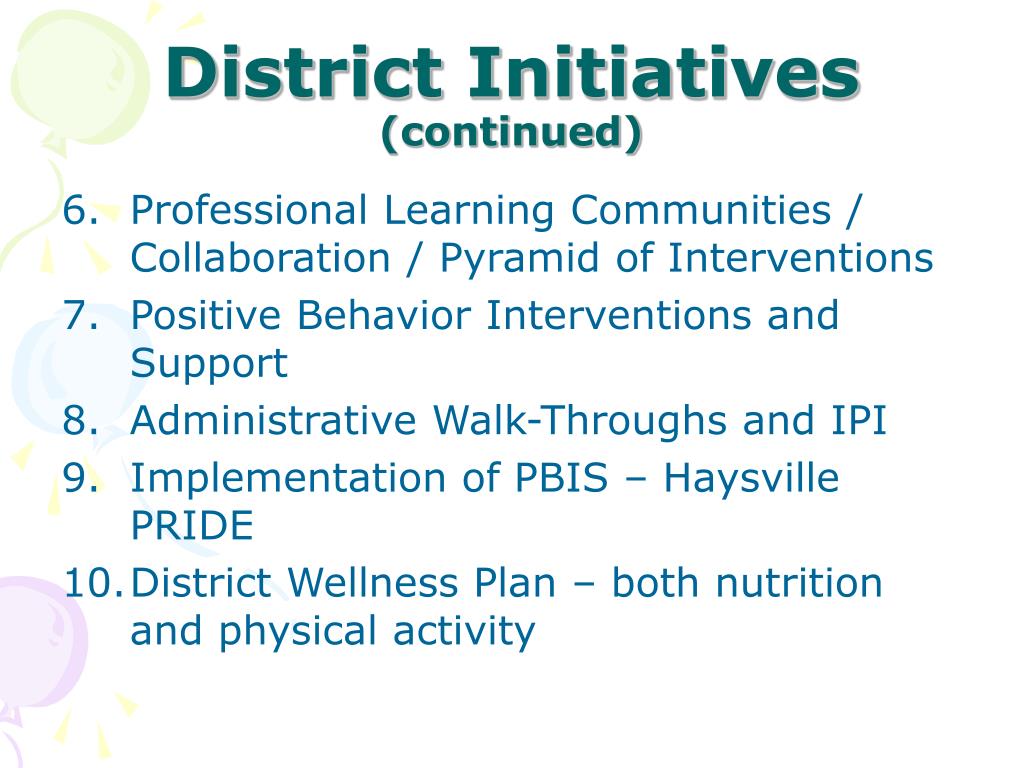 District Initiatives
(continued)

6. Professional Learning Communities / Collaboration / Pyramid of Interventions
7. Positive Behavior Interventions and Support
8. Administrative Walk-Throughs and IPI
9. Implementation of PBIS – Haysville PRIDE
10. District Wellness Plan – both nutrition and physical activity